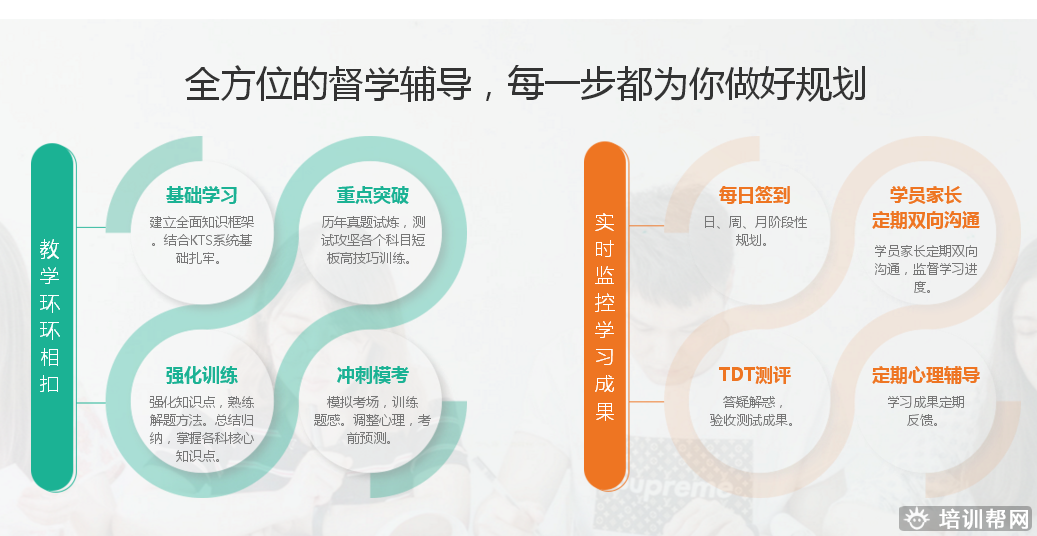 全方位的督学辅导，每一步都为你做好规划

教学环环相扣

基础学习
建立全面知识框架。结合KTS系统基础扎牢。

重点突破
历年真题试炼，测试攻坚各个科目短板高技巧训练。

强化训练
强化知识点，熟练解题方法。总结归纳，掌握各科核心知识点。

冲刺模考
模拟考场，训练题感。调整心理，考前预测。

实时监控学习成果

每日签到
日、周、月阶段性规划。

学员家长定期双向沟通
学员家长定期双向沟通，监督学习进度。

TDT测评
答疑解惑，验收测试成果。

定期心理辅导
学习成果定期反馈。

upreme

培训帮网